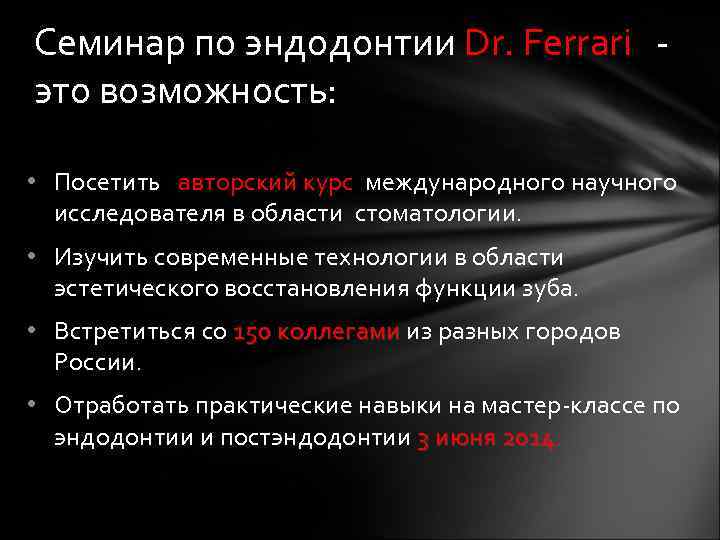 Семинар по эндодонтии Dr. Ferrari - это возможность:

• Посетить авторский курс международного научного исследователя в области стоматологии.

• Изучить современные технологии в области эстетического восстановления функции зуба.

• Встретиться со 150 коллегами из разных городов России.

• Отработать практические навыки на мастер-классе по эндодонтии и постэндодонтии 3 июня 2014.